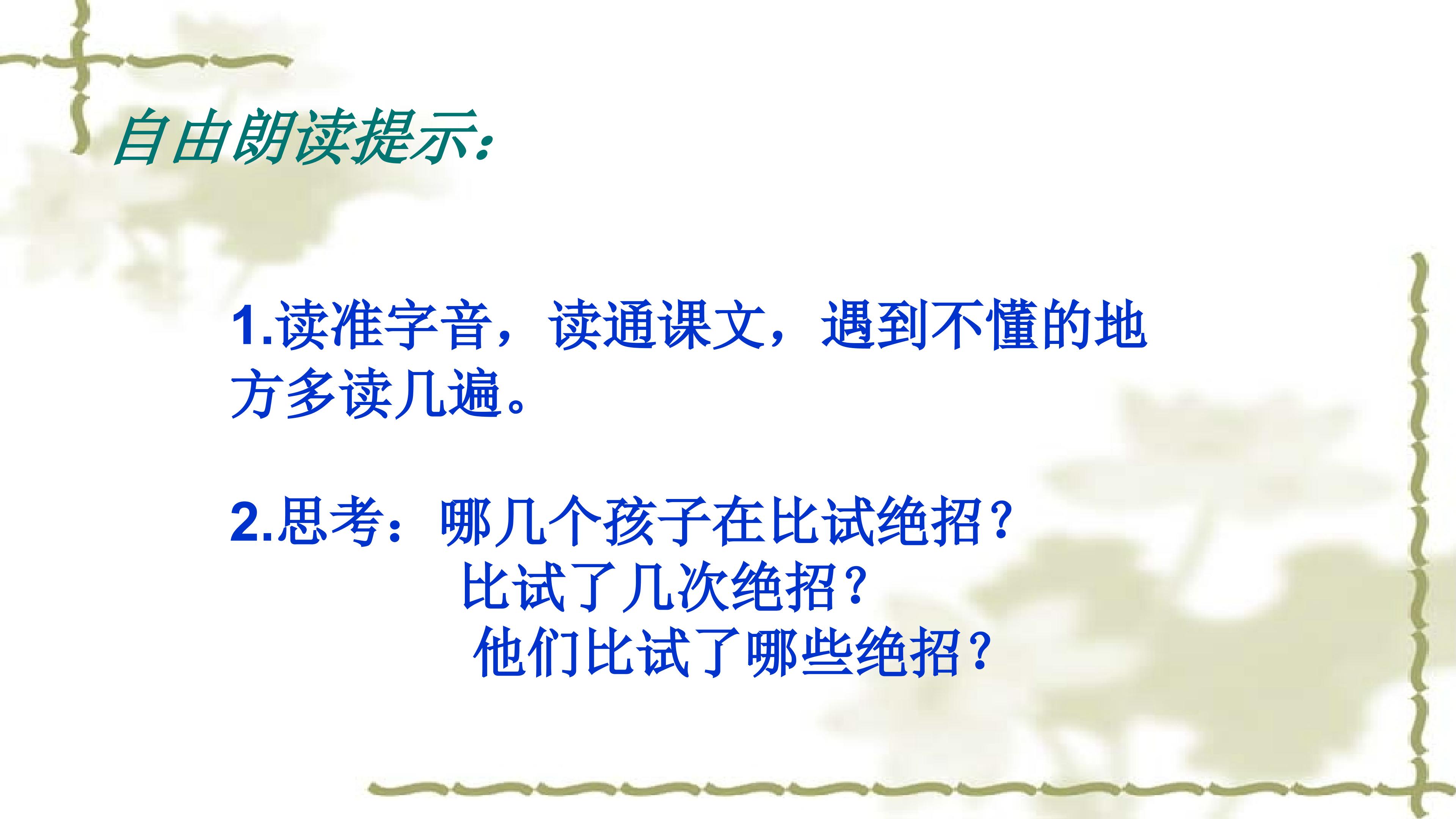 自由朗读提示：

1.读准字音，读通课文，遇到不懂的地方多读几遍。

2.思考：哪几个孩子在比试绝招？
比试了几次绝招？
他们比试了哪些绝招？